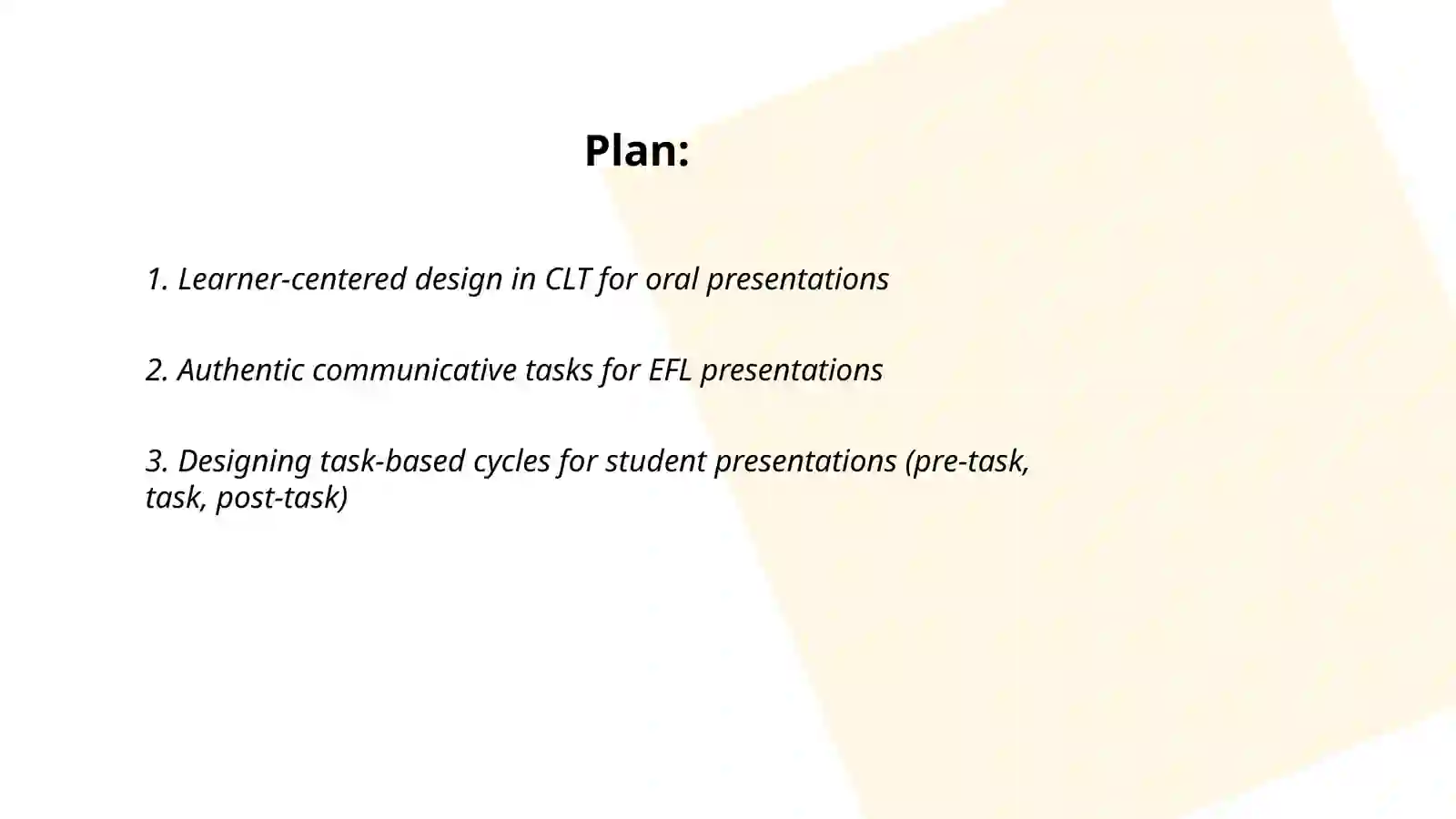 Plan:

1. Learner-centered design in CLT for oral presentations

2. Authentic communicative tasks for EFL presentations

3. Designing task-based cycles for student presentations (pre-task, task, post-task)